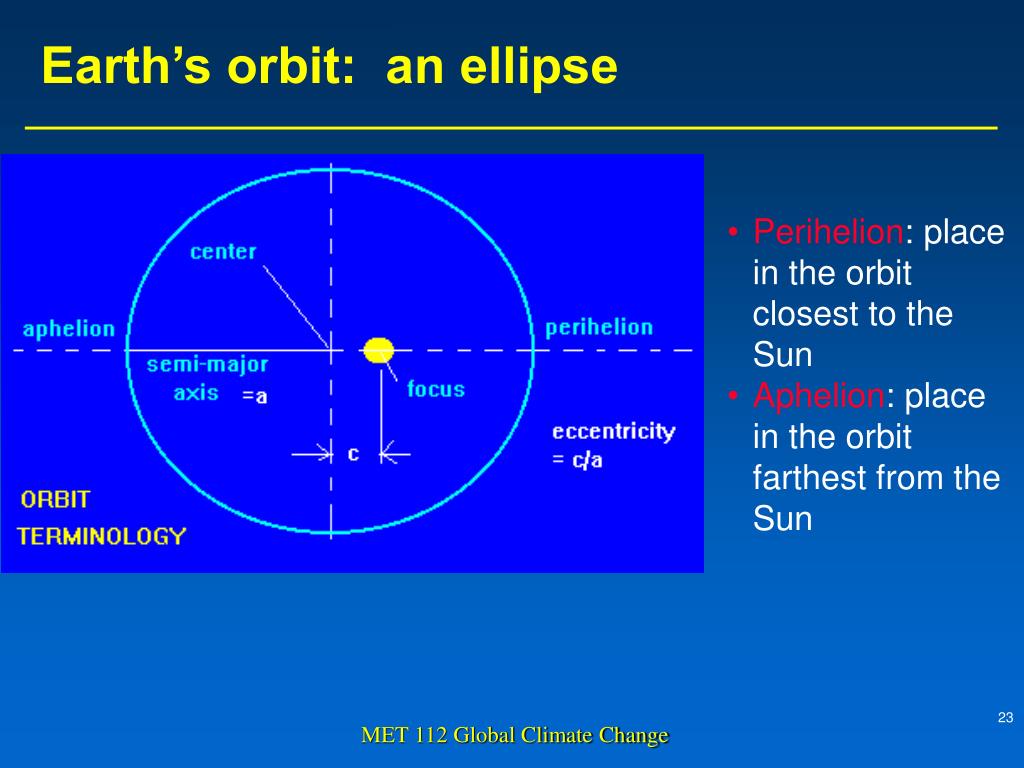 Earth's orbit: an ellipse

center

aphelion

perihelion

semi-major axis =a

focus

c

eccentricity = c/a

ORBIT TERMINOLOGY

• Perihelion: place in the orbit closest to the Sun
• Aphelion: place in the orbit farthest from the Sun

23

MET 112 Global Climate Change